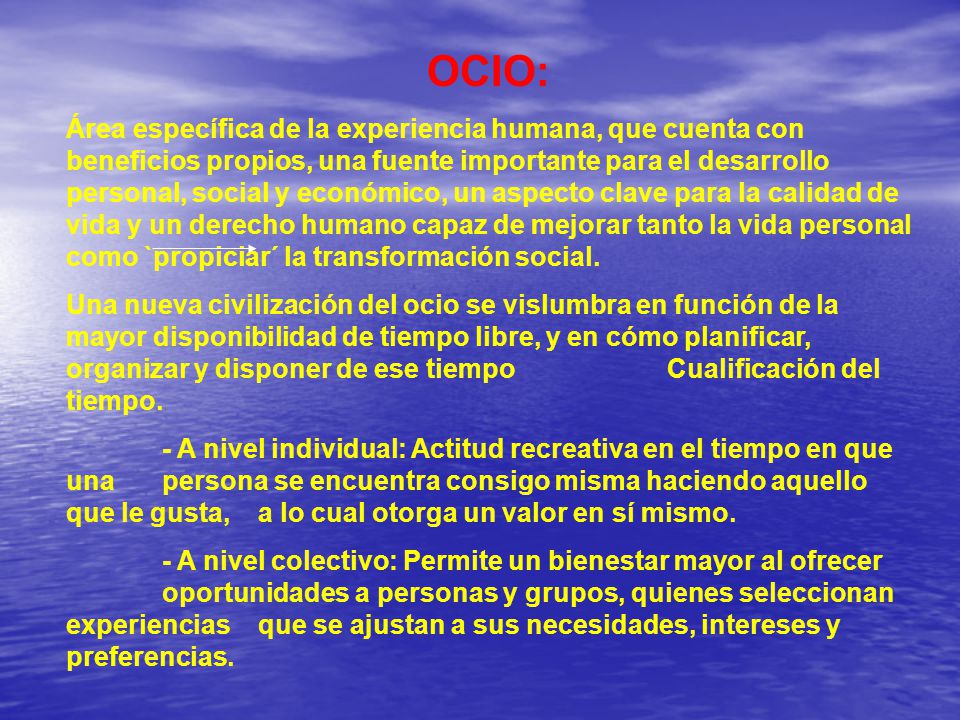 OCIO:

Área específica de la experiencia humana, que cuenta con beneficios propios, una fuente importante para el desarrollo personal, social y económico, un aspecto clave para la calidad de vida y un derecho humano capaz de mejorar tanto la vida personal como `propiciar´ la transformación social.

Una nueva civilización del ocio se vislumbra en función de la mayor disponibilidad de tiempo libre, y en cómo planificar, organizar y disponer de ese tiempo Cualificación del tiempo.

- A nivel individual: Actitud recreativa en el tiempo en que una persona se encuentra consigo misma haciendo aquello que le gusta, a lo cual otorga un valor en sí mismo.

- A nivel colectivo: Permite un bienestar mayor al ofrecer oportunidades a personas y grupos, quienes seleccionan experiencias que se ajustan a sus necesidades, intereses y preferencias.